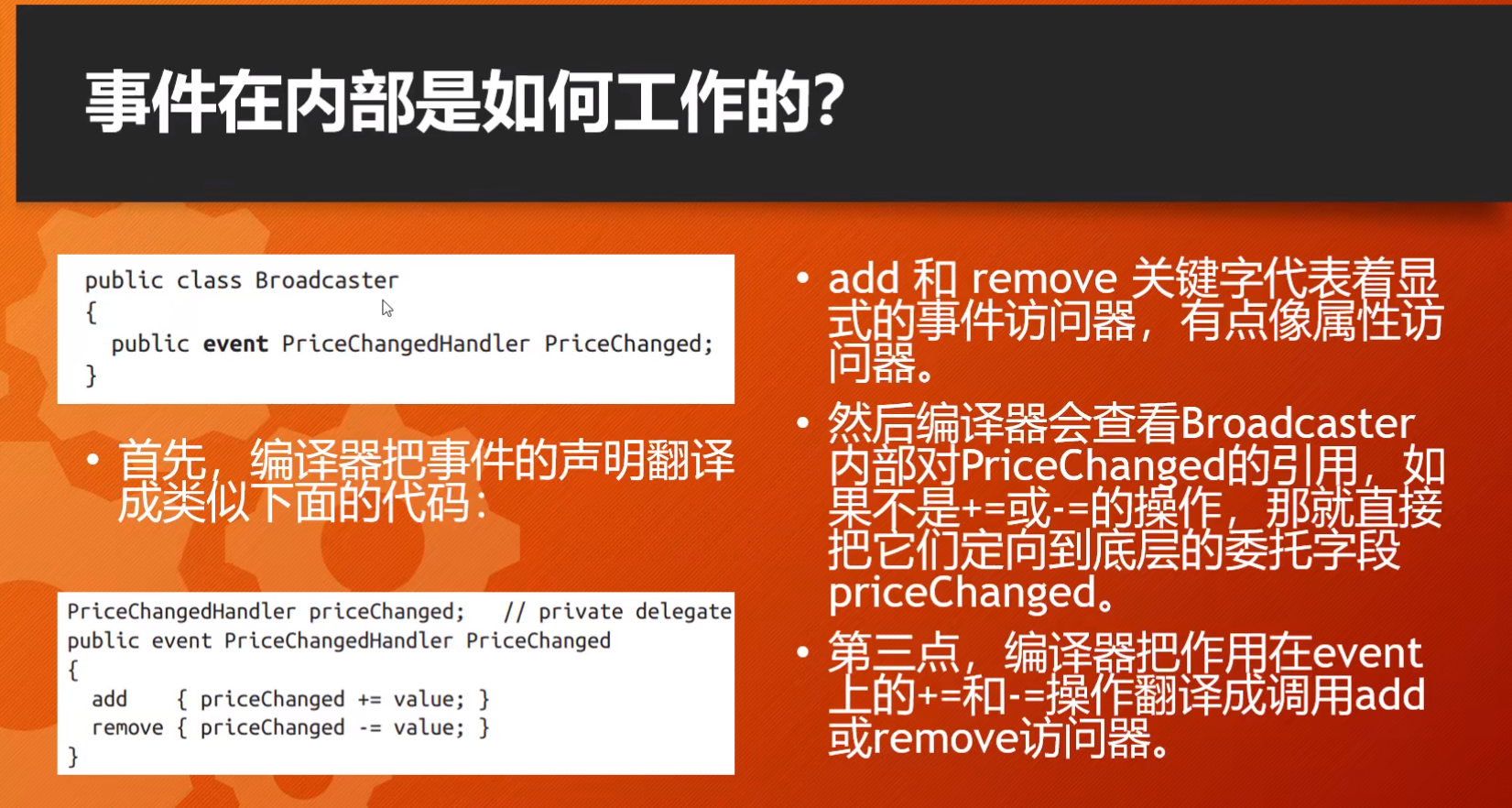 事件在内部是如何工作的?

public class Broadcaster
{
  public event PriceChangedHandler PriceChanged;
}

• 首先，编译器把事件的声明翻译成类似下面的代码：

PriceChangedHandler priceChanged;   // private delegate
public event PriceChangedHandler PriceChanged
{
  add    { priceChanged += value; }
  remove { priceChanged -= value; }
}

• add 和 remove 关键字代表着显式的事件访问器，有点像属性访问器。

• 然后编译器会查看Broadcaster内部对PriceChanged的引用，如果不是+=或-=的操作，那就直接把它们定向到底层的委托字段priceChanged。

• 第三点，编译器把作用在event上的+=和-=操作翻译成调用add或remove访问器。